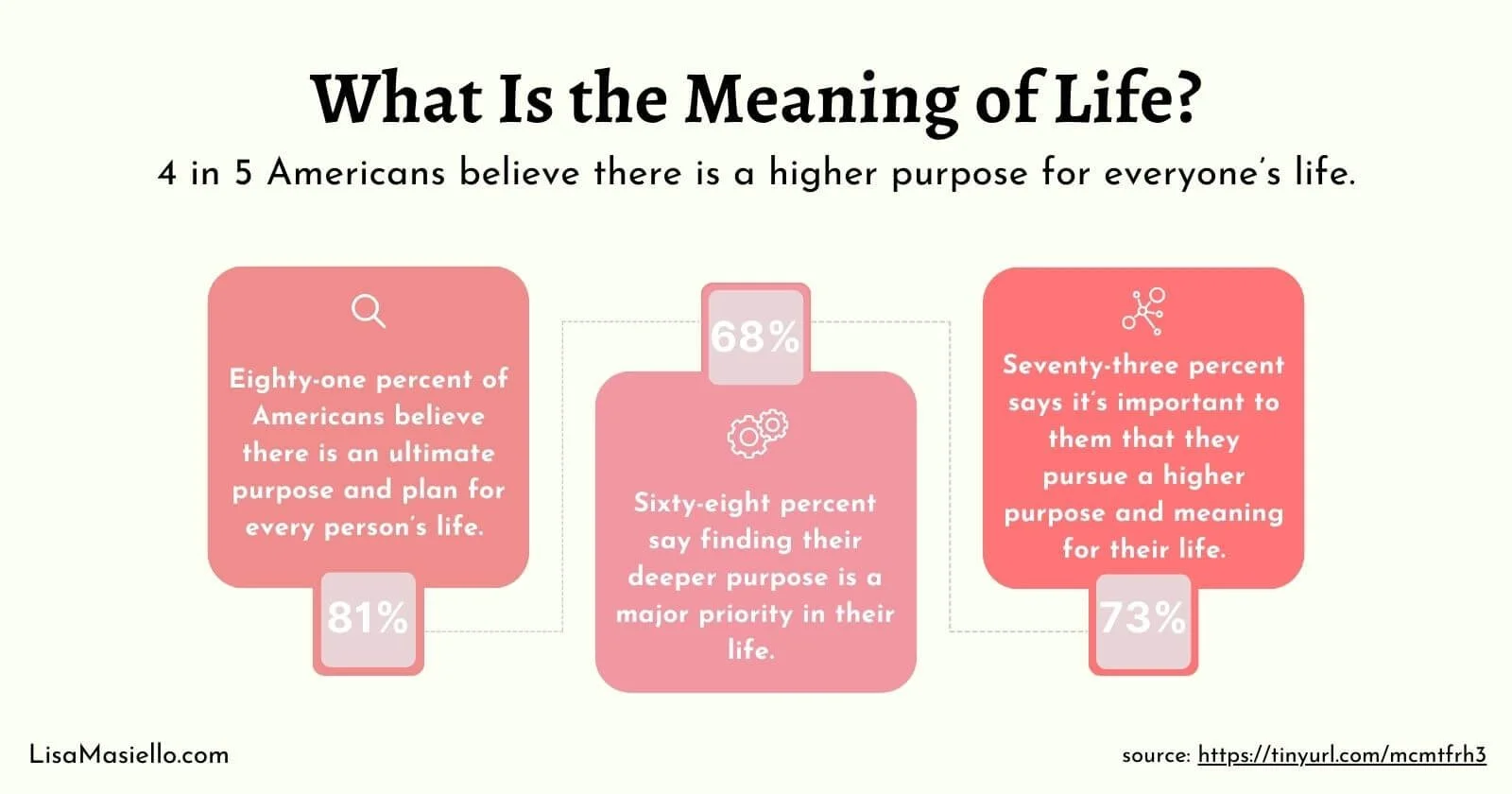 What Is the Meaning of Life?

4 in 5 Americans believe there is a higher purpose for everyone's life.

Eighty-one percent of Americans believe there is an ultimate purpose and plan for every person's life.

81%

68%

Sixty-eight percent say finding their deeper purpose is a major priority in their life.

Seventy-three percent says it's important to them that they pursue a higher purpose and meaning for their life.

73%

LisaMasiello.com

source: https://tinyurl.com/mcmtfrh3